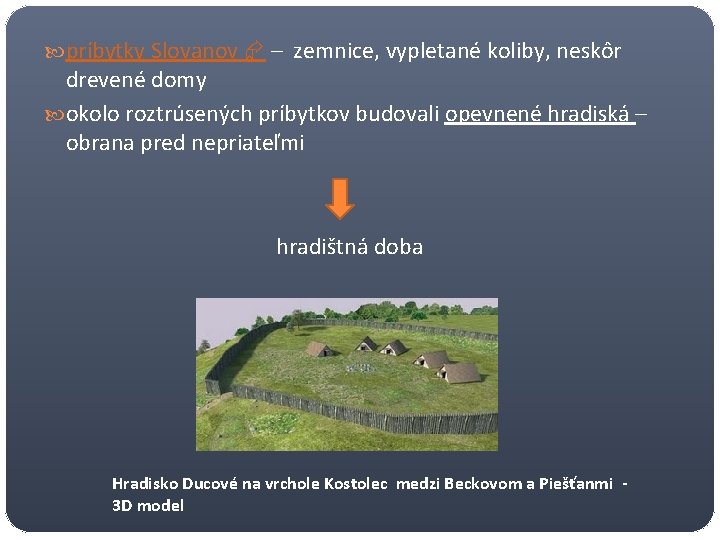 príbytky Slovanov – zemnice, vypletané koliby, neskôr drevené domy

okolo roztrúsených príbytkov budovali opevnené hradiská – obrana pred nepriateľmi

hradištná doba

Hradisko Ducové na vrchole Kostolec medzi Beckovom a Piešťanmi - 3D model